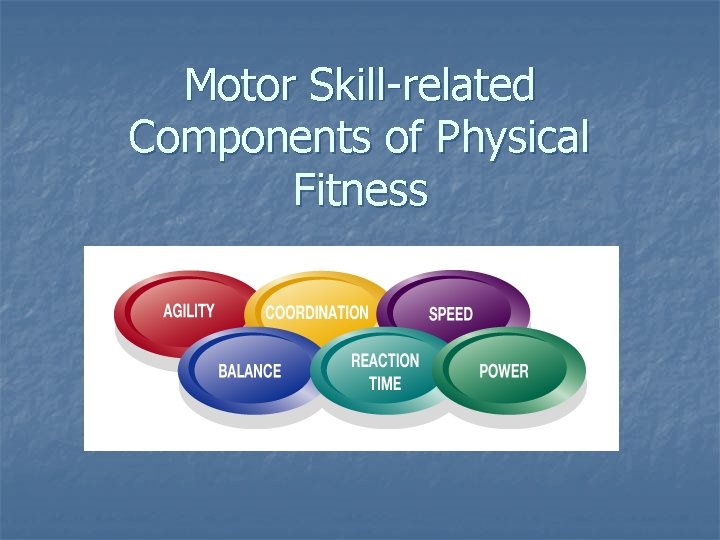 Motor Skill-related Components of Physical Fitness

AGILITY
COORDINATION
SPEED
BALANCE
REACTION TIME
POWER